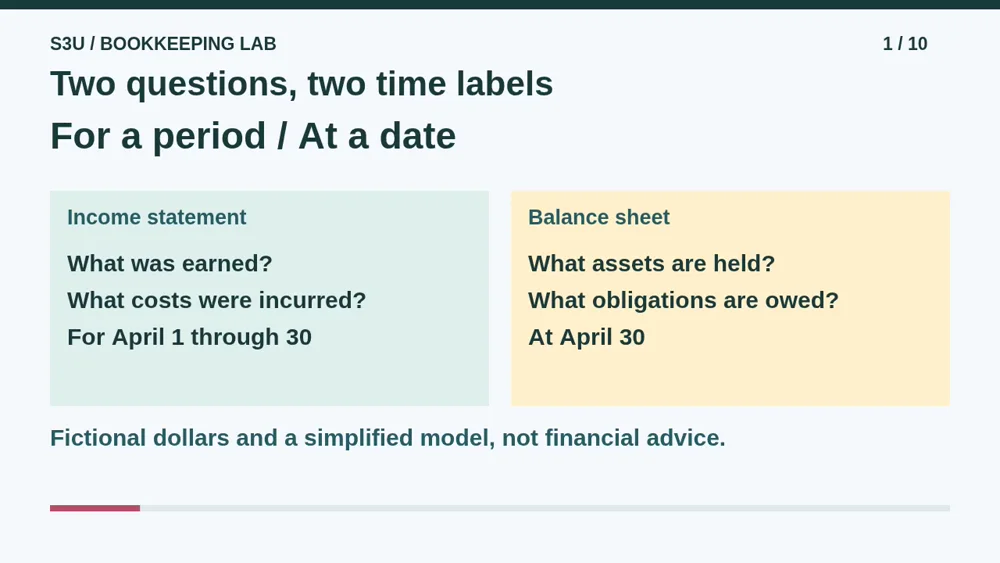 S3U / BOOKKEEPING LAB

1 / 10

Two questions, two time labels

For a period / At a date

Income statement

What was earned?

What costs were incurred?

For April 1 through 30

Balance sheet

What assets are held?

What obligations are owed?

At April 30

Fictional dollars and a simplified model, not financial advice.